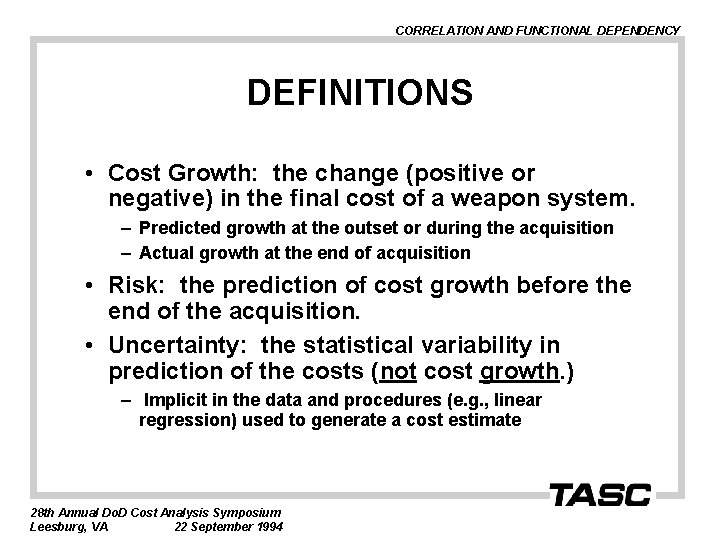 CORRELATION AND FUNCTIONAL DEPENDENCY

DEFINITIONS

• Cost Growth: the change (positive or negative) in the final cost of a weapon system.
– Predicted growth at the outset or during the acquisition
– Actual growth at the end of acquisition

• Risk: the prediction of cost growth before the end of the acquisition.

• Uncertainty: the statistical variability in prediction of the costs (not cost growth.)
– Implicit in the data and procedures (e.g., linear regression) used to generate a cost estimate

TASC

28th Annual DoD Cost Analysis Symposium
Leesburg, VA 22 September 1994